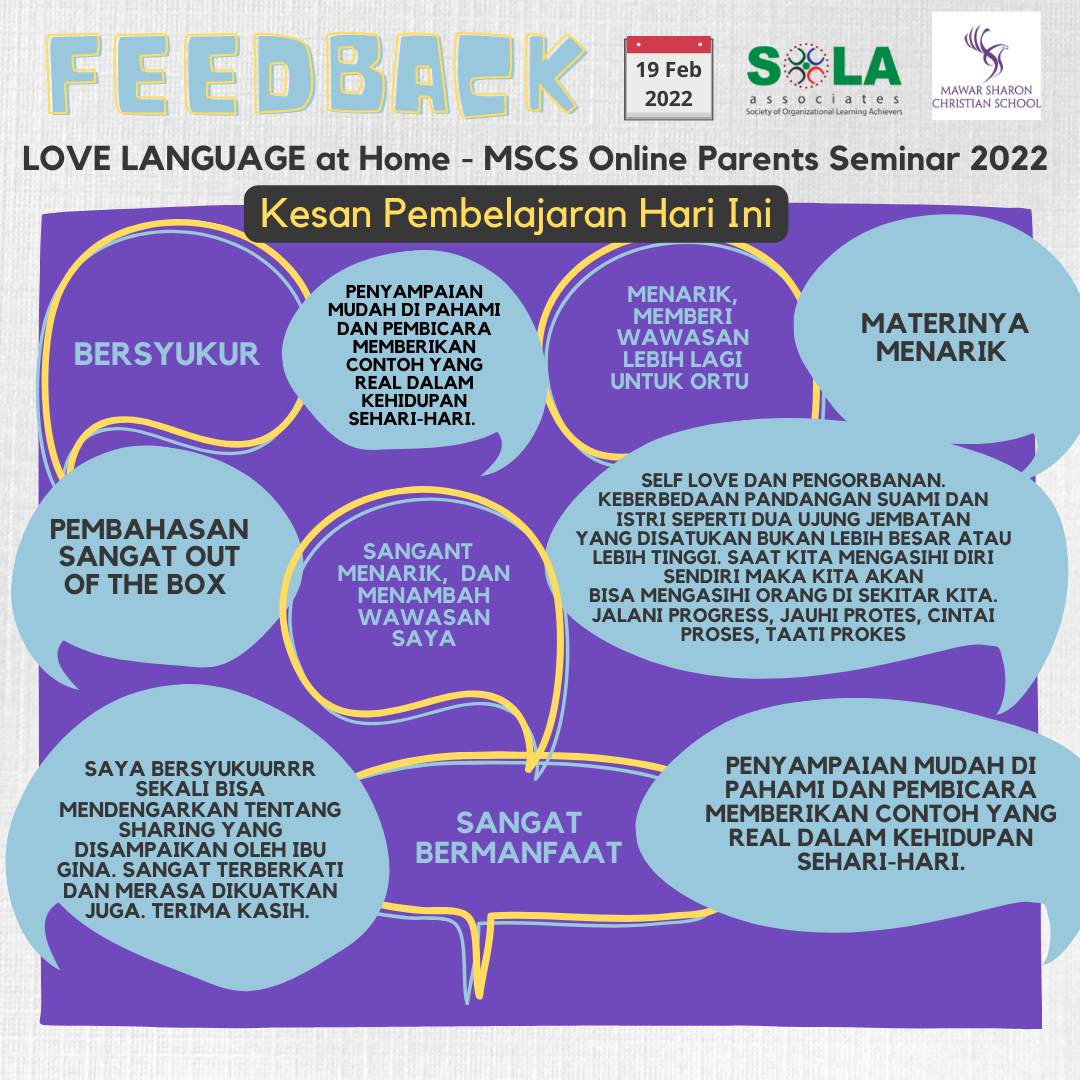 FEEDBACK

19 Feb 2022

SOLA associates
Society of Organizational Learning Achievers

MAWAR SHARON CHRISTIAN SCHOOL

LOVE LANGUAGE at Home - MSCS Online Parents Seminar 2022

Kesan Pembelajaran Hari Ini

BERSYUKUR

PENYAMPAIAN MUDAH DI PAHAMI DAN PEMBICARA MEMBERIKAN CONTOH YANG REAL DALAM KEHIDUPAN SEHARI-HARI.

MENARIK, MEMBERI WAWASAN LEBIH LAGI UNTUK ORTU

MATERINYA MENARIK

PEMBAHASAN SANGAT OUT OF THE BOX

SANGANT MENARIK, DAN MENAMBAH WAWASAN SAYA

SELF LOVE DAN PENGORBANAN. KEBERBEDAAN PANDANGAN SUAMI DAN ISTRI SEPERTI DUA UJUNG JEMBATAN YANG DISATUKAN BUKAN LEBIH BESAR ATAU LEBIH TINGGI. SAAT KITA MENGASIHI DIRI SENDIRI MAKA KITA AKAN BISA MENGASIHI ORANG DI SEKITAR KITA. JALANI PROGRESS, JAUHI PROTES, CINTAI PROSES, TAATI PROKES

SAYA BERSYUKUURRR SEKALI BISA MENDENGARKAN TENTANG SHARING YANG DISAMPAIKAN OLEH IBU GINA. SANGAT TERBERKATI DAN MERASA DIKUATKAN JUGA. TERIMA KASIH.

SANGAT BERMANFAAT

PENYAMPAIAN MUDAH DI PAHAMI DAN PEMBICARA MEMBERIKAN CONTOH YANG REAL DALAM KEHIDUPAN SEHARI-HARI.